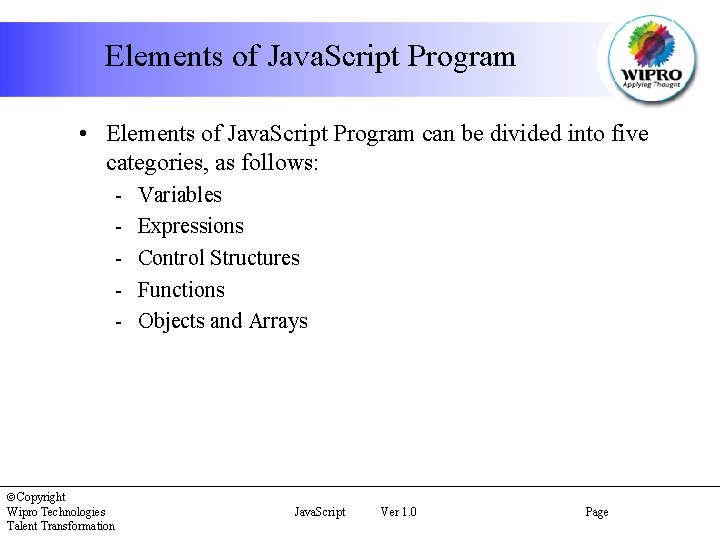 Elements of JavaScript Program

WIPRO
Applying Thought

• Elements of JavaScript Program can be divided into five categories, as follows:
- Variables
- Expressions
- Control Structures
- Functions
- Objects and Arrays

©Copyright
Wipro Technologies
Talent Transformation

JavaScript Ver 1.0

Page